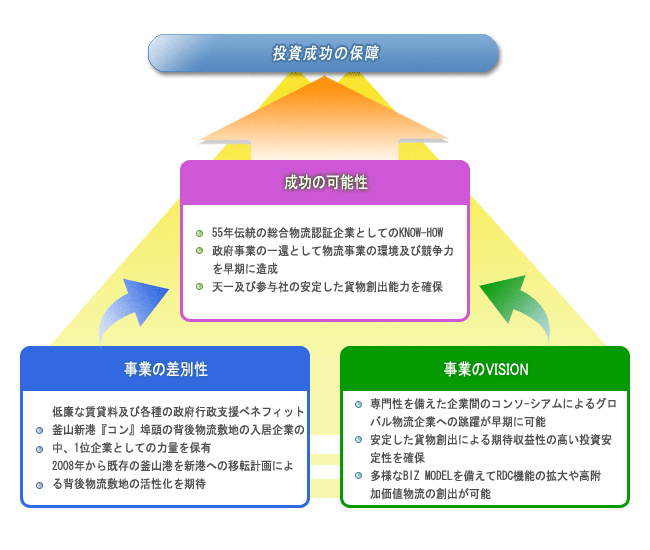 投資成功の保障

成功の可能性

55年伝統の総合物流認証企業としてのKNOW-HOW
政府事業の一還として物流事業の環境及び競争力を早期に造成
天一及び参与社の安定した貨物創出能力を確保

事業の差別性

低廉な賃貸料及び各種の政府行政支援ベネフィット
釜山新港『コン』埠頭の背後物流敷地の入居企業の中、1位企業としての力量を保有
2008年から既存の釜山港を新港への移転計画による背後物流敷地の活性化を期待

事業のVISION

専門性を備えた企業間のコンソーシアムによるグロバル物流企業への跳躍が早期に可能
安定した貨物創出による期待収益性の高い投資安定性を確保
多様なBIZ MODELを備えてRDC機能の拡大や高附加価値物流の創出が可能